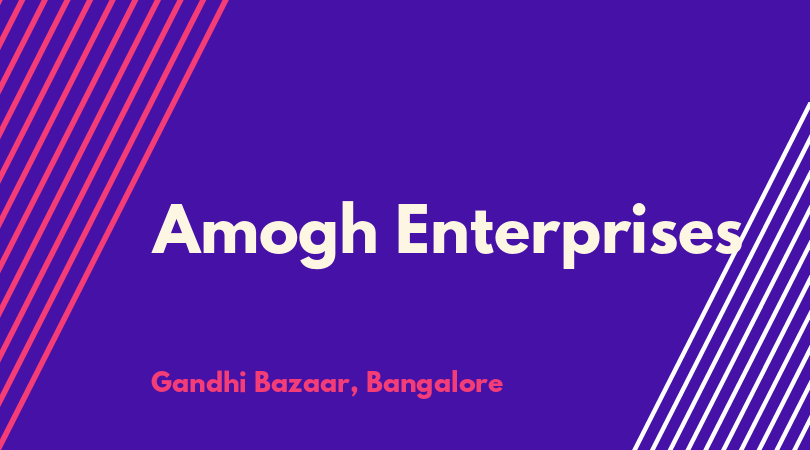 Amogh Enterprises

Gandhi Bazaar, Bangalore